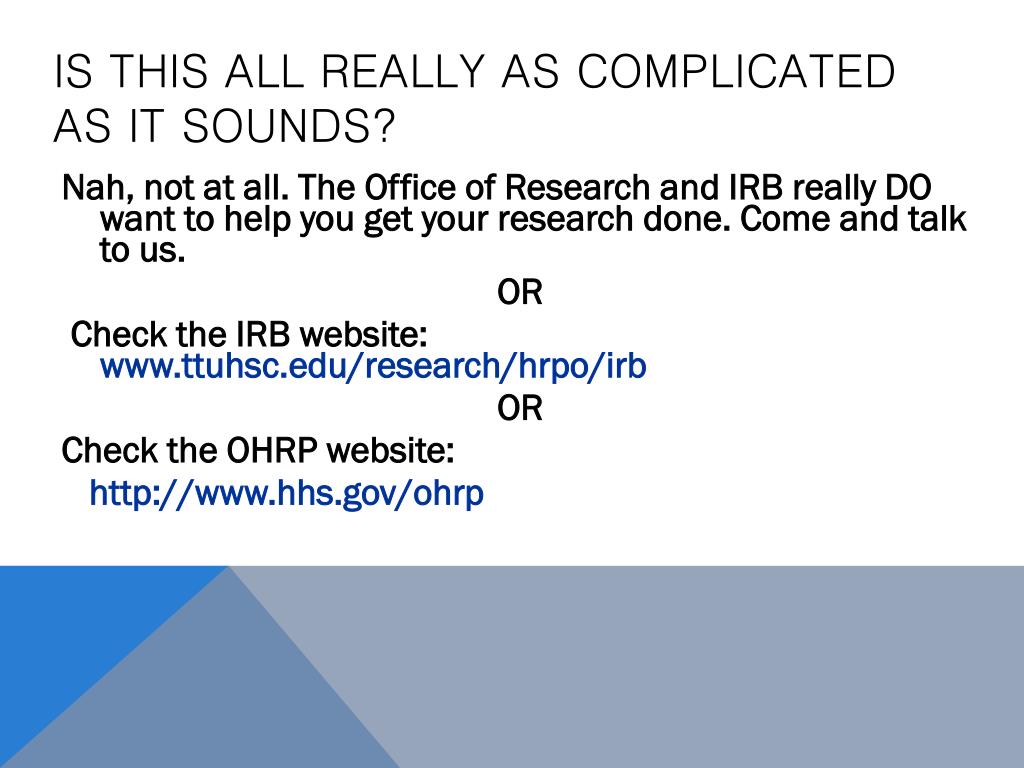 IS THIS ALL REALLY AS COMPLICATED AS IT SOUNDS?

Nah, not at all. The Office of Research and IRB really DO want to help you get your research done. Come and talk to us.

OR

Check the IRB website: www.ttuhsc.edu/research/hrpo/irb

OR

Check the OHRP website:

http://www.hhs.gov/ohrp